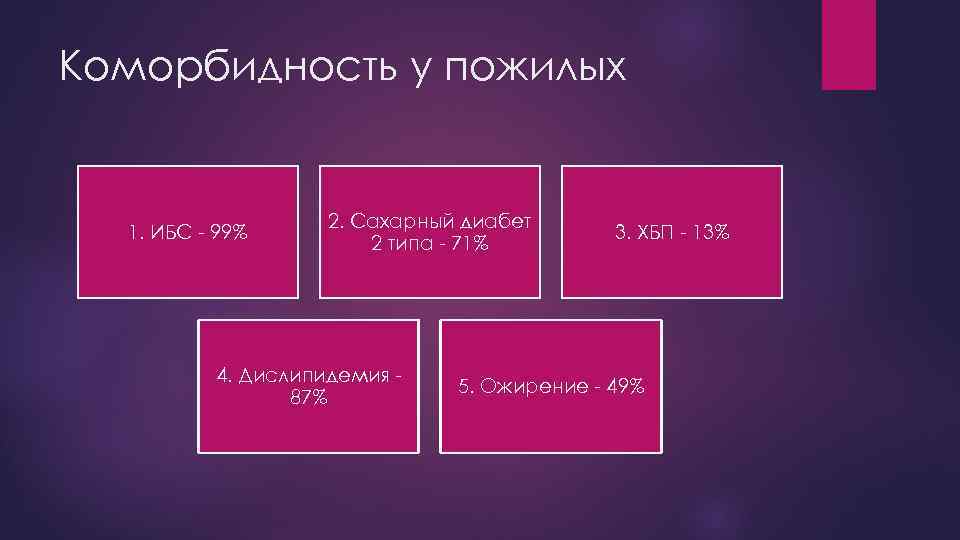 Коморбидность у пожилых

1. ИБС - 99%

2. Сахарный диабет 2 типа - 71%

3. ХБП - 13%

4. Дислипидемия - 87%

5. Ожирение - 49%